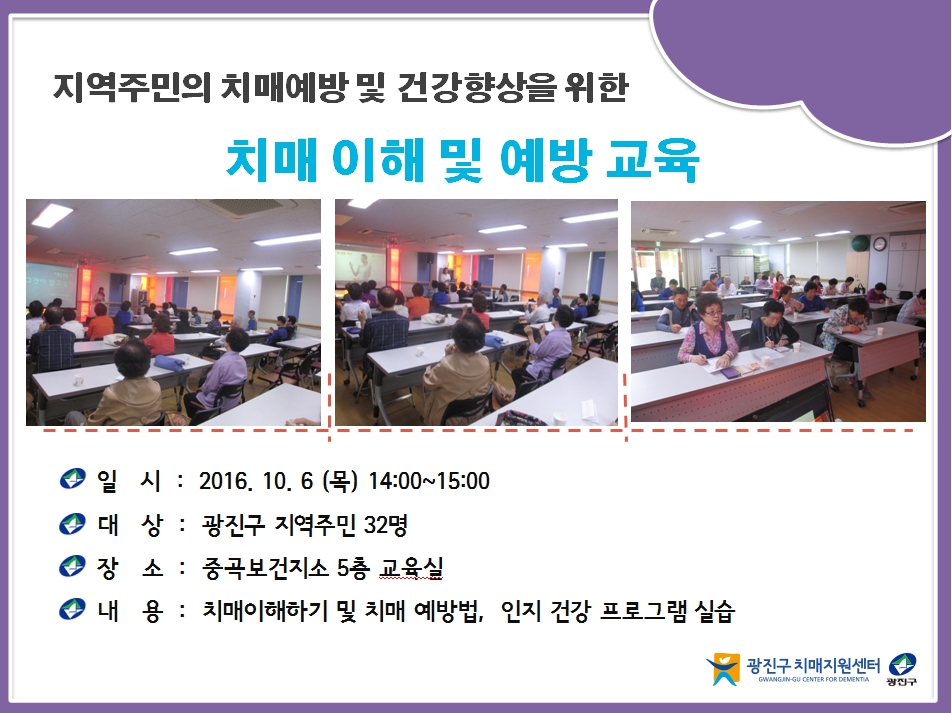 지역주민의 치매예방 및 건강향상을 위한

치매 이해 및 예방 교육

일 시 : 2016. 10. 6 (목) 14:00~15:00

대 상 : 광진구 지역주민 32명

장 소 : 중곡보건지소 5층 교육실

내 용 : 치매이해하기 및 치매 예방법, 인지 건강 프로그램 실습

광진구 치매지원센터
GWANGJIN-GU CENTER FOR DEMENTIA

광진구